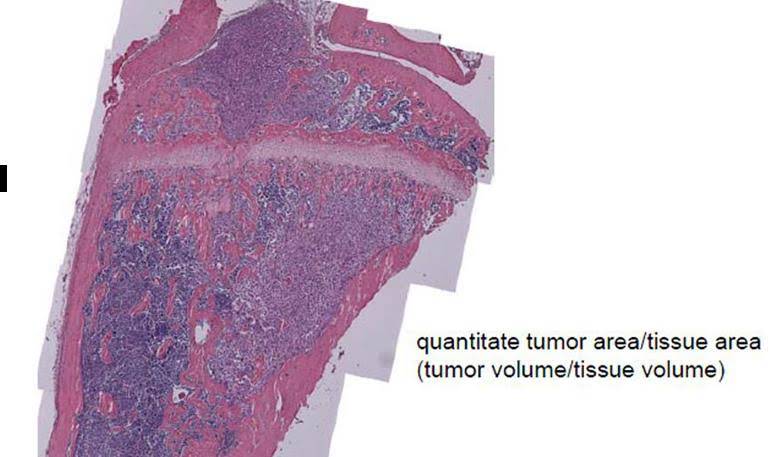 quantitate tumor area/tissue area
(tumor volume/tissue volume)